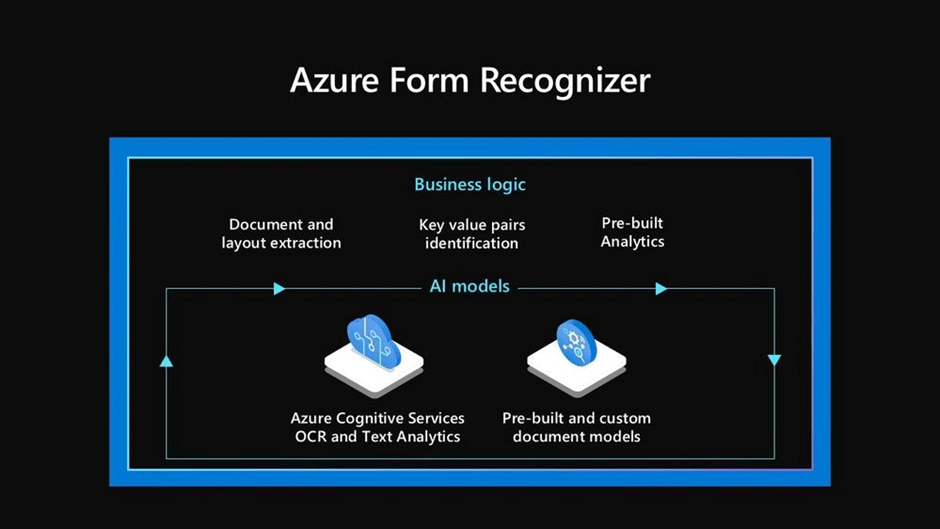 Azure Form Recognizer

Business logic

Document and
layout extraction

Key value pairs
identification

Pre-built
Analytics

AI models

Azure Cognitive Services
OCR and Text Analytics

Pre-built and custom
document models